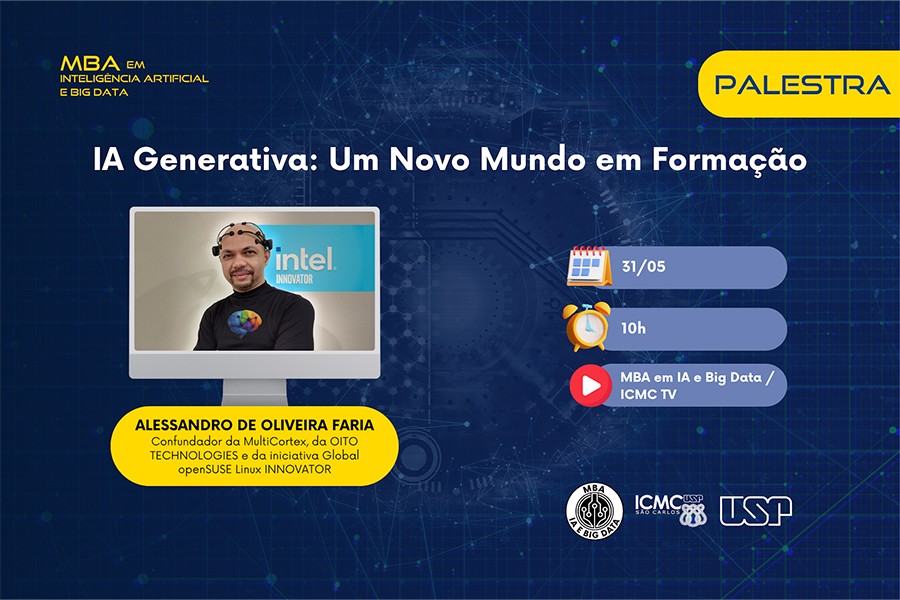 MBA EM
INTELIGÊNCIA ARTIFICIAL
E BIG DATA

PALESTRA

IA Generativa: Um Novo Mundo em Formação

intel.
INNOVATOR

31/05

10h

MBA em IA e Big Data / ICMC TV

ALESSANDRO DE OLIVEIRA FARIA
Confundador da MultiCortex, da OITO TECHNOLOGIES e da iniciativa Global openSUSE Linux INNOVATOR

MBA
IA E BIG DATA

ICMC USP
SÃO CARLOS

USP